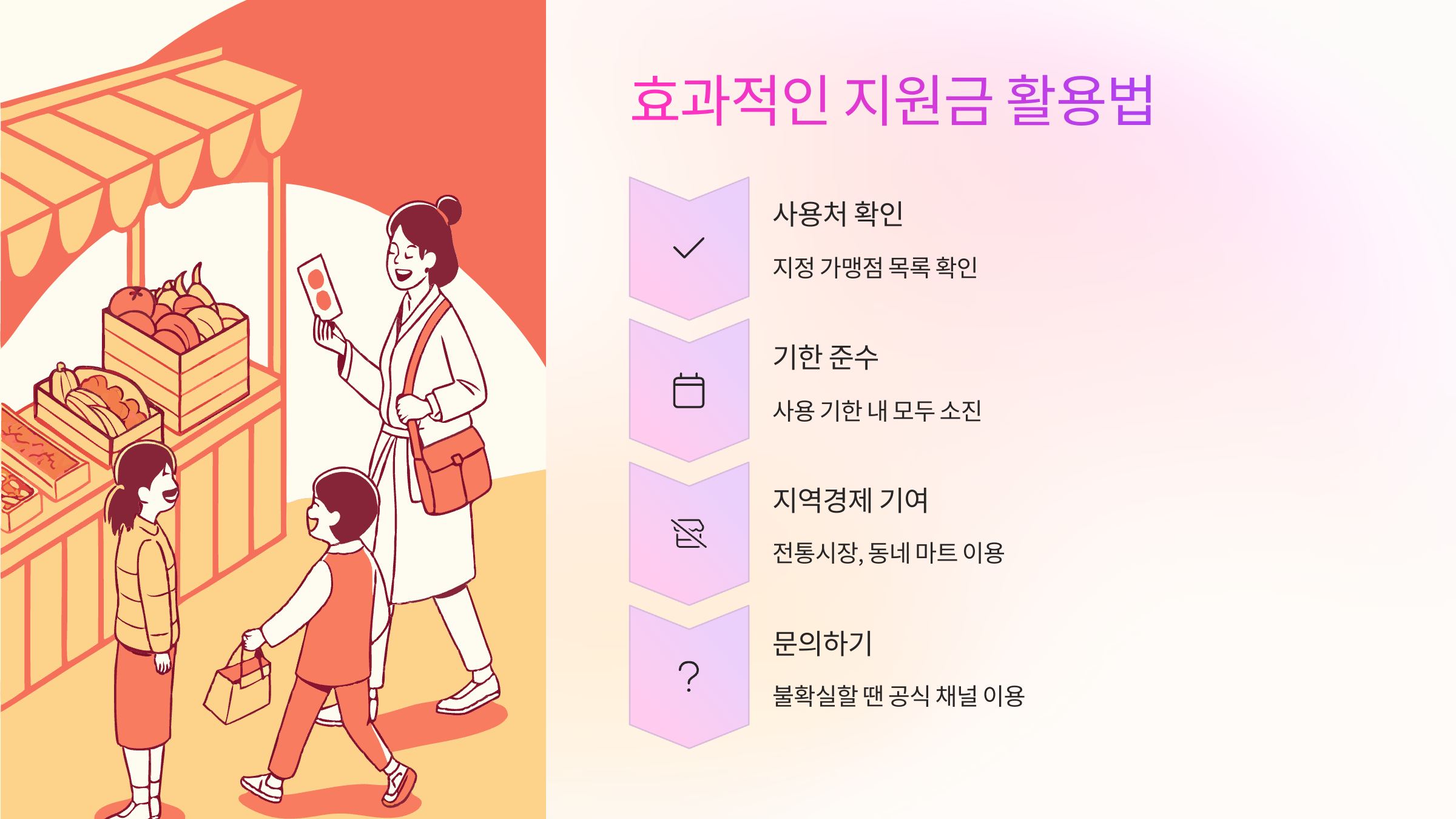 효과적인 지원금 활용법

사용처 확인

지정 가맹점 목록 확인

기한 준수

사용 기한 내 모두 소진

지역경제 기여

전통시장, 동네 마트 이용

문의하기

불확실할 땐 공식 채널 이용